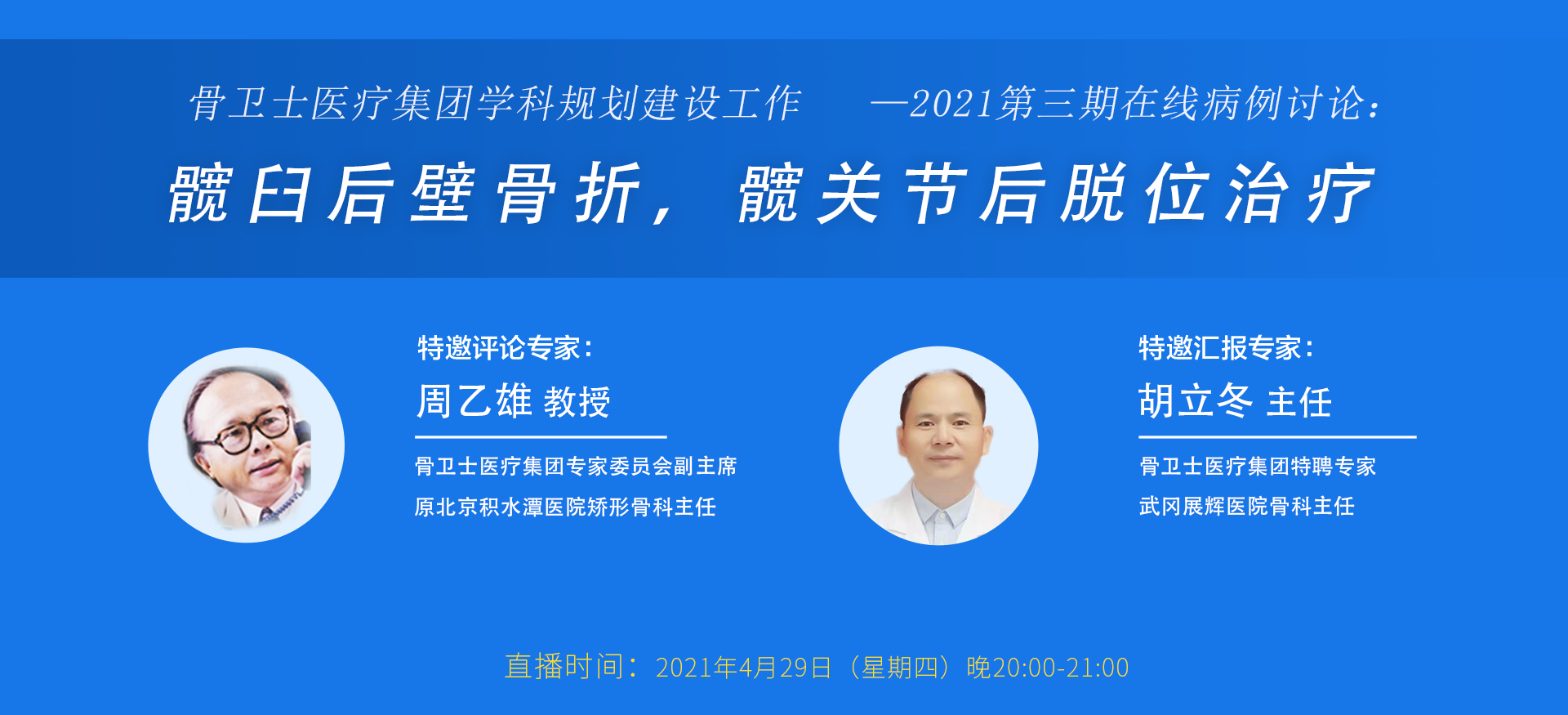 骨卫士医疗集团学科规划建设工作 —2021第三期在线病例讨论：

髋臼后壁骨折，髋关节后脱位治疗

特邀评论专家：

周乙雄 教授

骨卫士医疗集团专家委员会副主席

原北京积水潭医院矫形骨科主任

特邀汇报专家：

胡立冬 主任

骨卫士医疗集团特聘专家

武冈展辉医院骨科主任

直播时间：2021年4月29日（星期四）晚20:00-21:00